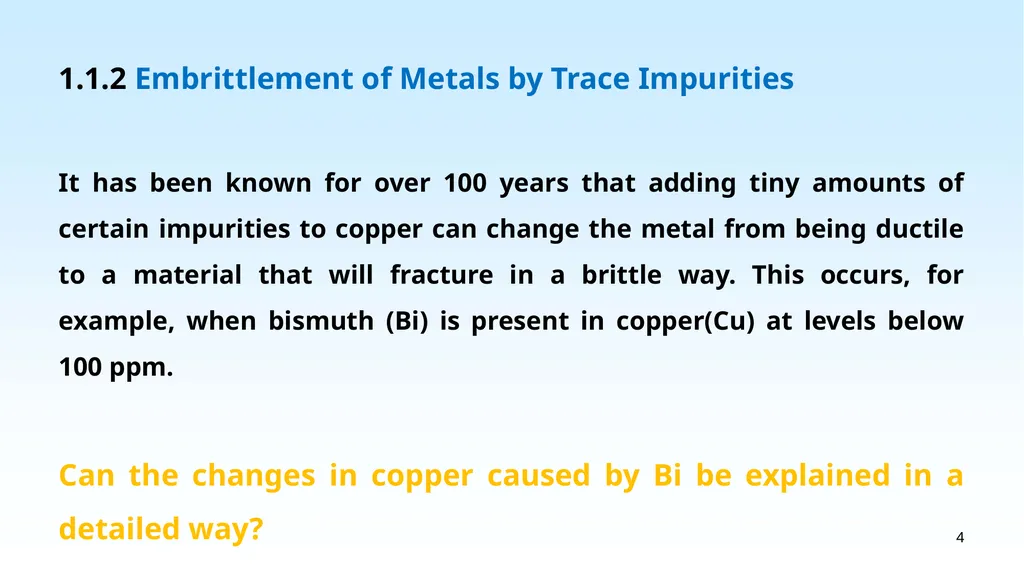 1.1.2 Embrittlement of Metals by Trace Impurities

It has been known for over 100 years that adding tiny amounts of certain impurities to copper can change the metal from being ductile to a material that will fracture in a brittle way. This occurs, for example, when bismuth (Bi) is present in copper(Cu) at levels below 100 ppm.

Can the changes in copper caused by Bi be explained in a detailed way?

4